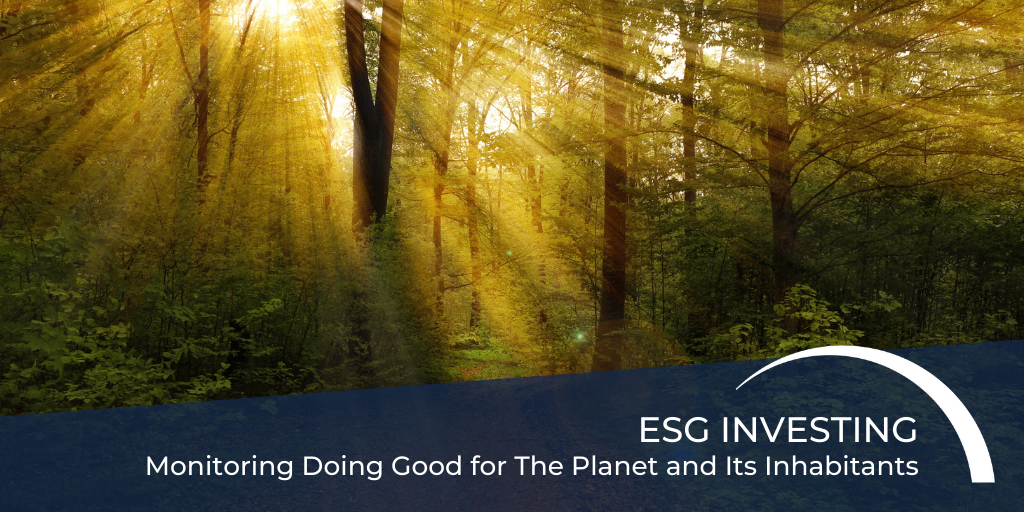 ESG INVESTING
Monitoring Doing Good for The Planet and Its Inhabitants